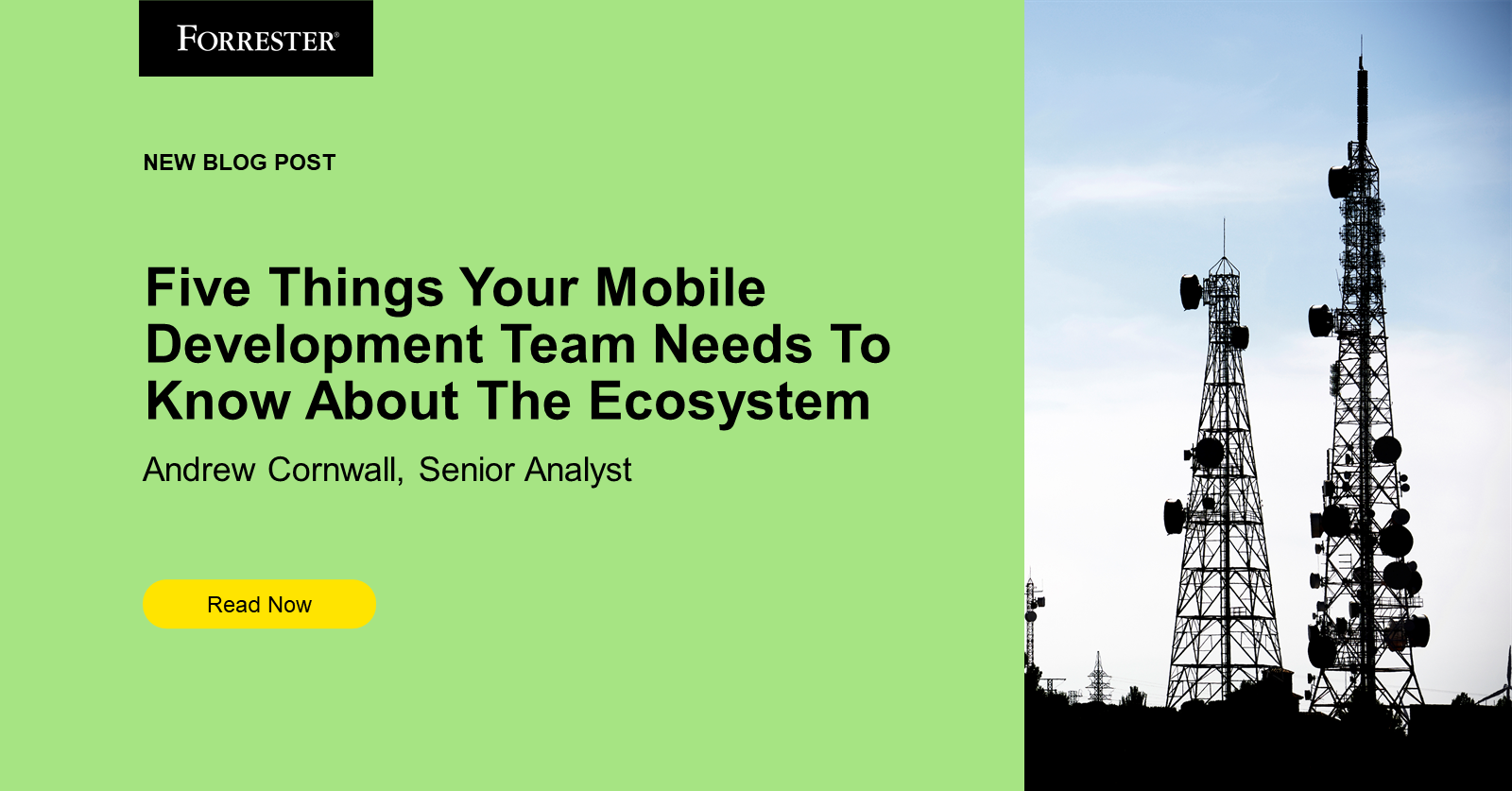 FORRESTER®

NEW BLOG POST

Five Things Your Mobile Development Team Needs To Know About The Ecosystem

Andrew Cornwall, Senior Analyst

Read Now